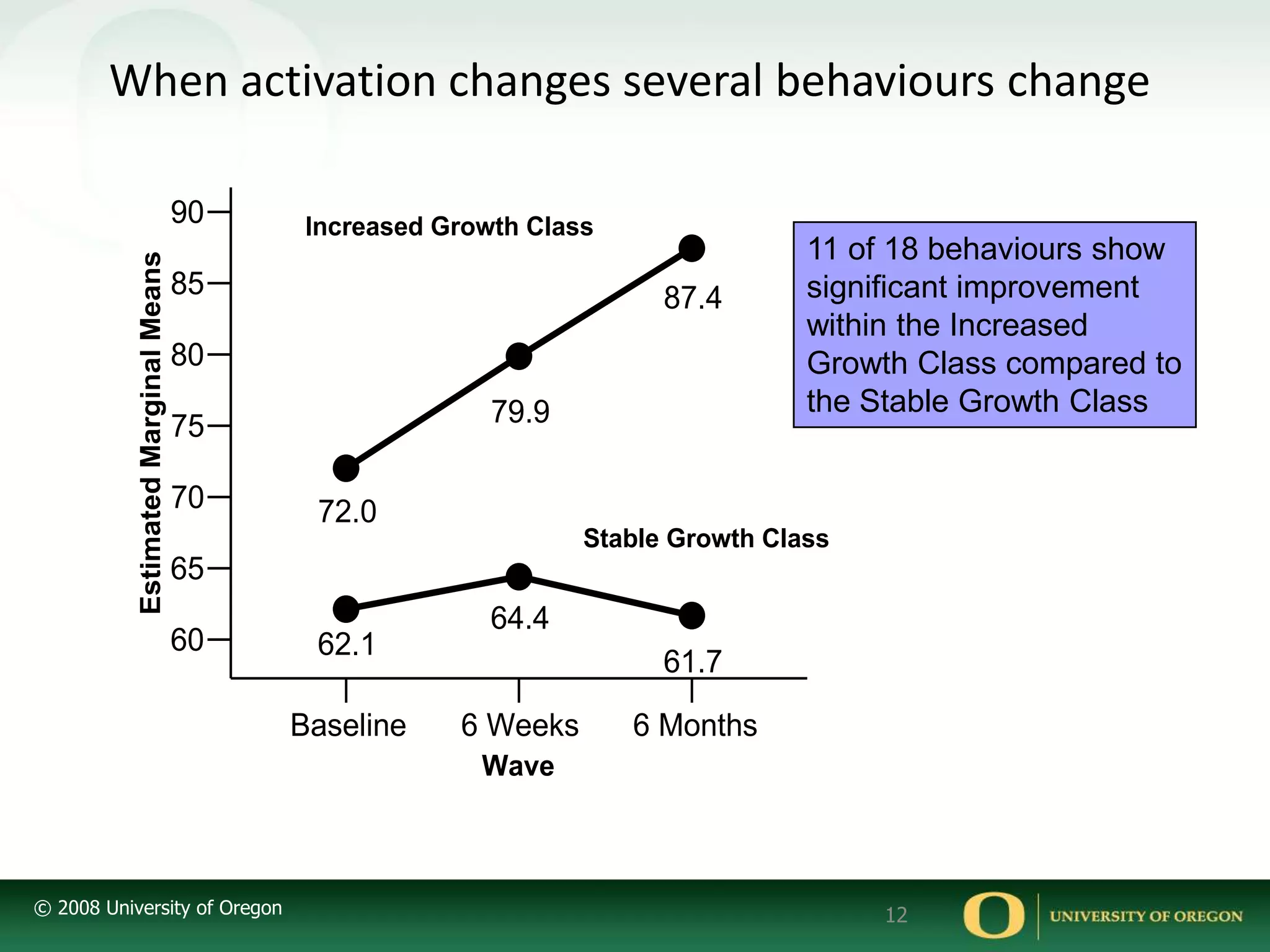 When activation changes several behaviours change

Estimated Marginal Means

90
85
80
75
70
65
60

Increased Growth Class

87.4

79.9

72.0

Stable Growth Class

64.4

62.1

61.7

Baseline
6 Weeks
6 Months

Wave

11 of 18 behaviours show significant improvement within the Increased Growth Class compared to the Stable Growth Class

© 2008 University of Oregon

12

O

UNIVERSITY OF OREGON